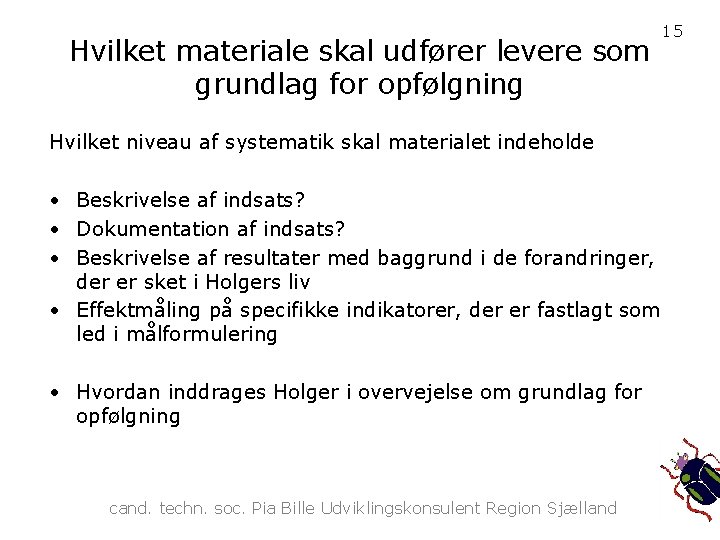 15

Hvilket materiale skal udfører levere som grundlag for opfølgning

Hvilket niveau af systematik skal materialet indeholde

• Beskrivelse af indsats?
• Dokumentation af indsats?
• Beskrivelse af resultater med baggrund i de forandringer, der er sket i Holgers liv
• Effektmåling på specifikke indikatorer, der er fastlagt som led i målformulering

• Hvordan inddrages Holger i overvejelse om grundlag for opfølgning

cand. techn. soc. Pia Bille Udviklingskonsulent Region Sjælland